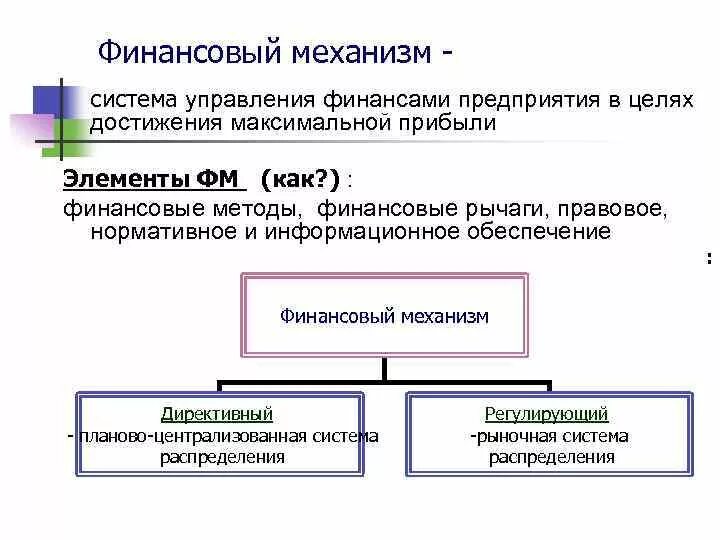 Финансовый механизм -

система управления финансами предприятия в целях достижения максимальной прибыли

Элементы ФМ (как?) :

финансовые методы, финансовые рычаги, правовое, нормативное и информационное обеспечение

:

Финансовый механизм

Директивный
- планово-централизованная система распределения

Регулирующий
-рыночная система распределения